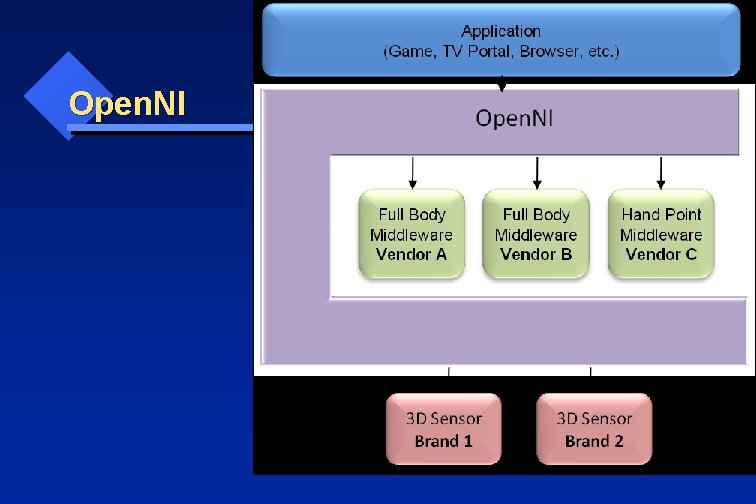 OpenNI

Application
(Game, TV Portal, Browser, etc.)

OpenNI

Full Body Middleware Vendor A

Full Body Middleware Vendor B

Hand Point Middleware Vendor C

3D Sensor Brand 1

3D Sensor Brand 2